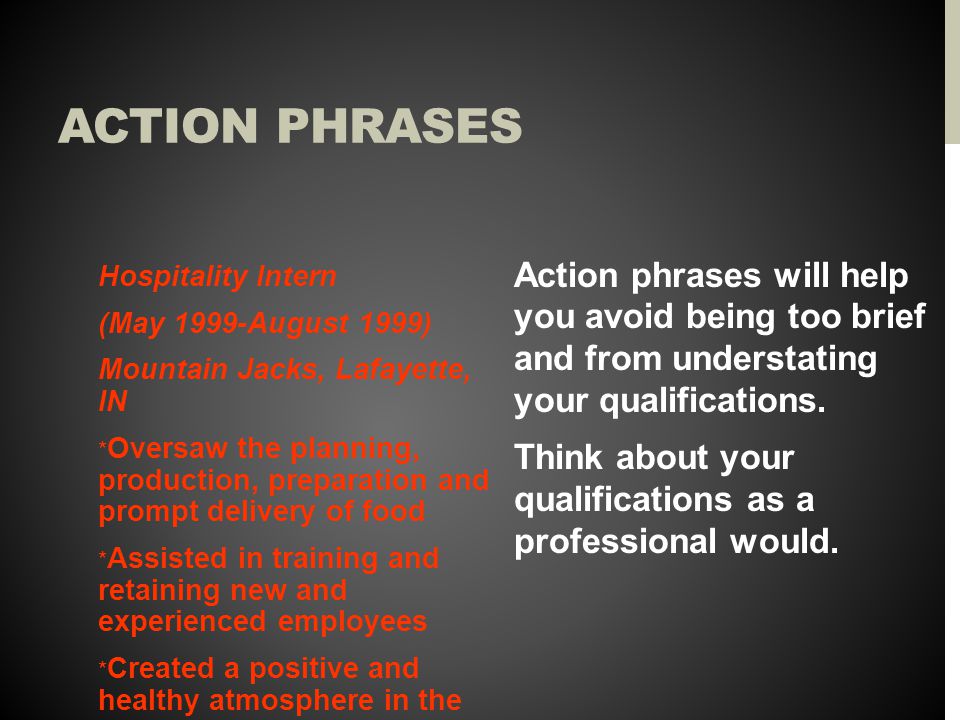 ACTION PHRASES

Hospitality Intern

(May 1999-August 1999)

Mountain Jacks, Lafayette, IN

*Oversaw the planning, production, preparation and prompt delivery of food

*Assisted in training and retaining new and experienced employees

*Created a positive and healthy atmosphere in the

Action phrases will help you avoid being too brief and from understating your qualifications.

Think about your qualifications as a professional would.